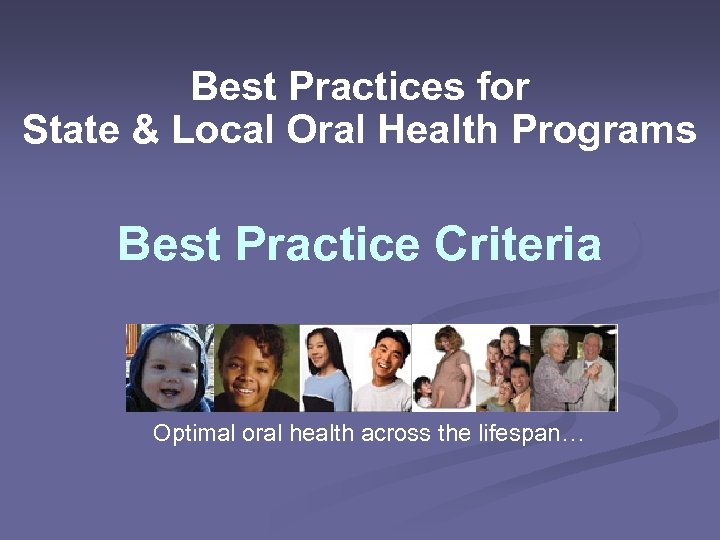 Best Practices for
State & Local Oral Health Programs

Best Practice Criteria

Optimal oral health across the lifespan…